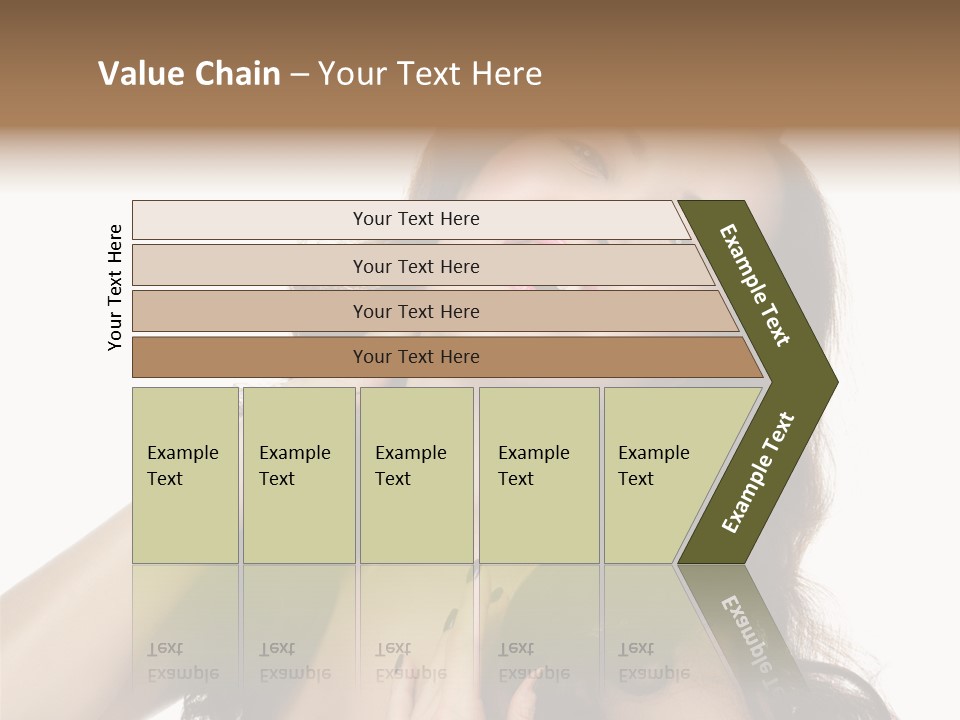 Value Chain – Your Text Here

Your Text Here

Your Text Here

Your Text Here

Your Text Here

Your Text Here

Example Text

Example Text

Example Text

Example Text

Example Text

Example Text

Example Text